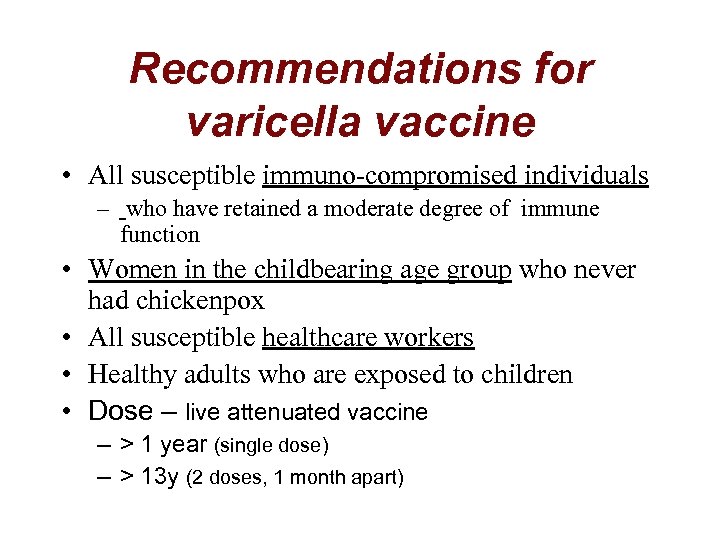 Recommendations for varicella vaccine

• All susceptible immuno-compromised individuals
  – who have retained a moderate degree of immune function
• Women in the childbearing age group who never had chickenpox
• All susceptible healthcare workers
• Healthy adults who are exposed to children
• Dose – live attenuated vaccine
  – > 1 year (single dose)
  – > 13y (2 doses, 1 month apart)